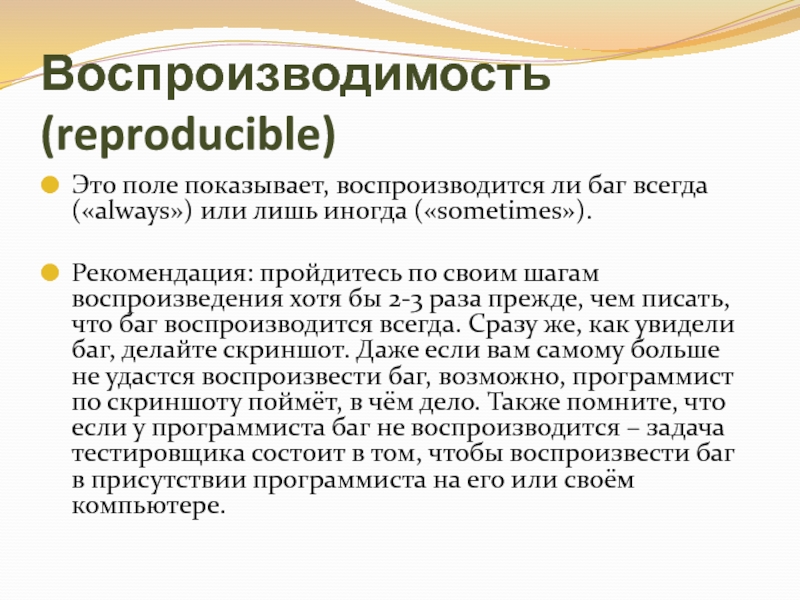 Воспроизводимость (reproducible)

Это поле показывает, воспроизводится ли баг всегда («always») или лишь иногда («sometimes»).

Рекомендация: пройдитесь по своим шагам воспроизведения хотя бы 2-3 раза прежде, чем писать, что баг воспроизводится всегда. Сразу же, как увидели баг, делайте скриншот. Даже если вам самому больше не удастся воспроизвести баг, возможно, программист по скриншоту поймёт, в чём дело. Также помните, что если у программиста баг не воспроизводится – задача тестировщика состоит в том, чтобы воспроизвести баг в присутствии программиста на его или своём компьютере.